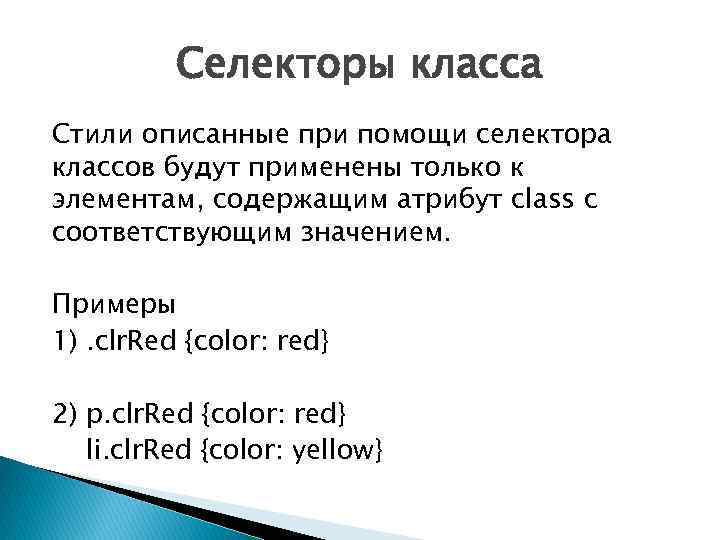 Селекторы класса

Стили описанные при помощи селектора классов будут применены только к элементам, содержащим атрибут class с соответствующим значением.

Примеры
1) .clrRed {color: red}

2) p.clrRed {color: red}
li.clrRed {color: yellow}